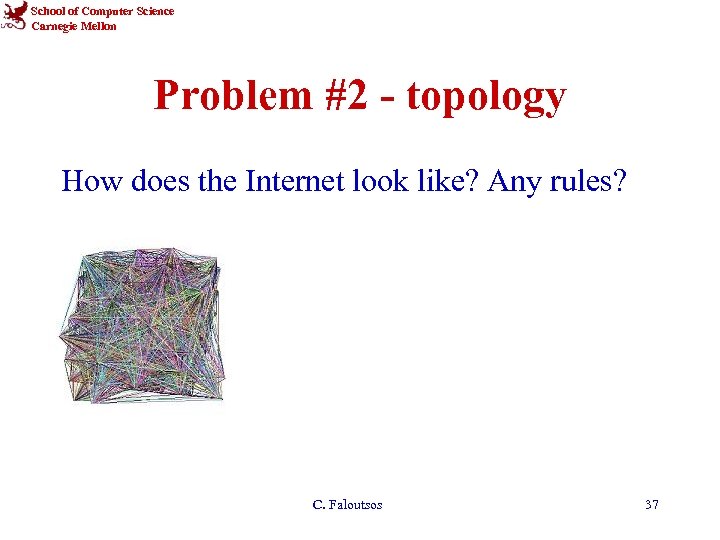 School of Computer Science
Carnegie Mellon

Problem #2 - topology

How does the Internet look like? Any rules?

C. Faloutsos

37